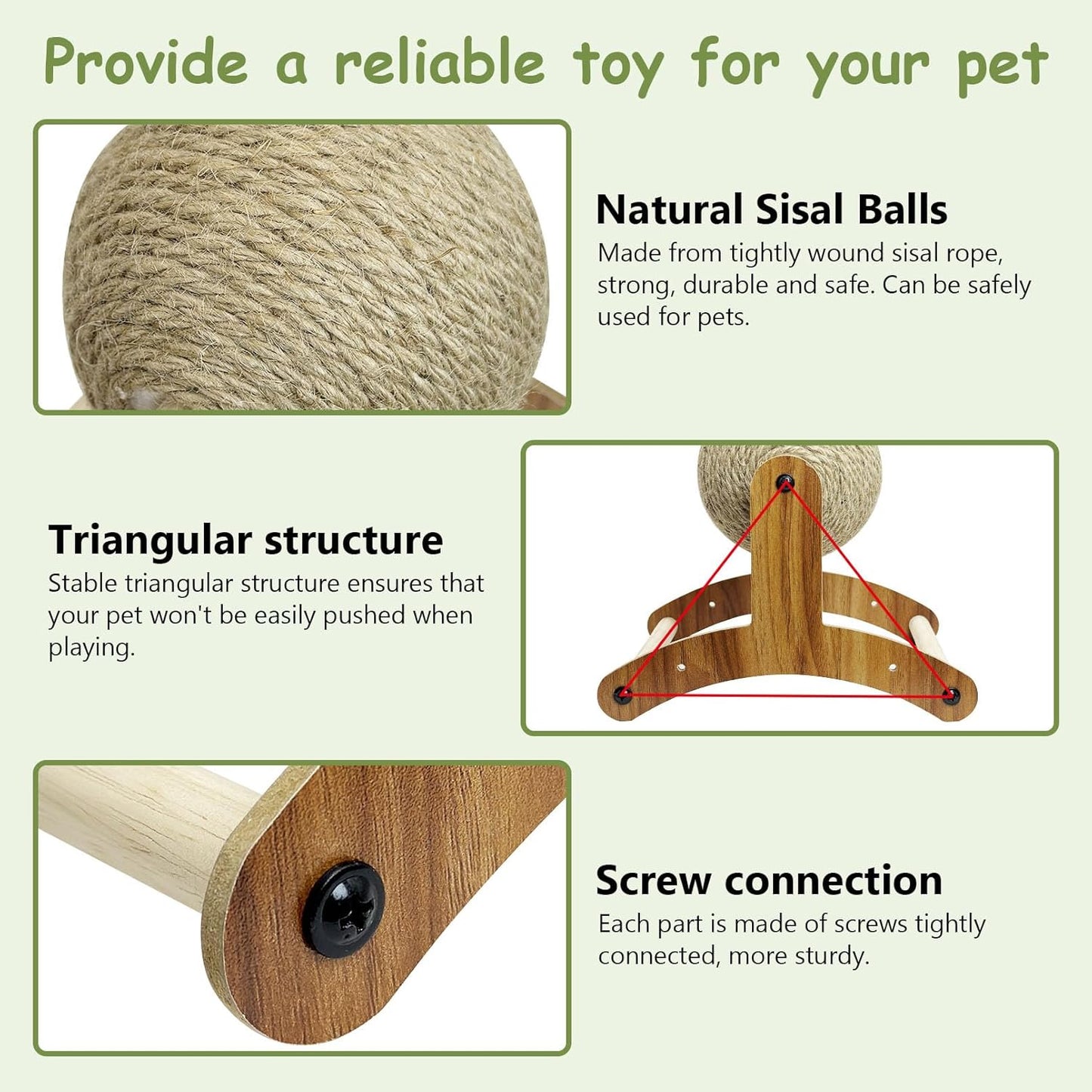 Provide a reliable toy for your pet

Natural Sisal Balls
Made from tightly wound sisal rope, strong, durable and safe. Can be safely used for pets.

Triangular structure
Stable triangular structure ensures that your pet won't be easily pushed when playing.

Screw connection
Each part is made of screws tightly connected, more sturdy.